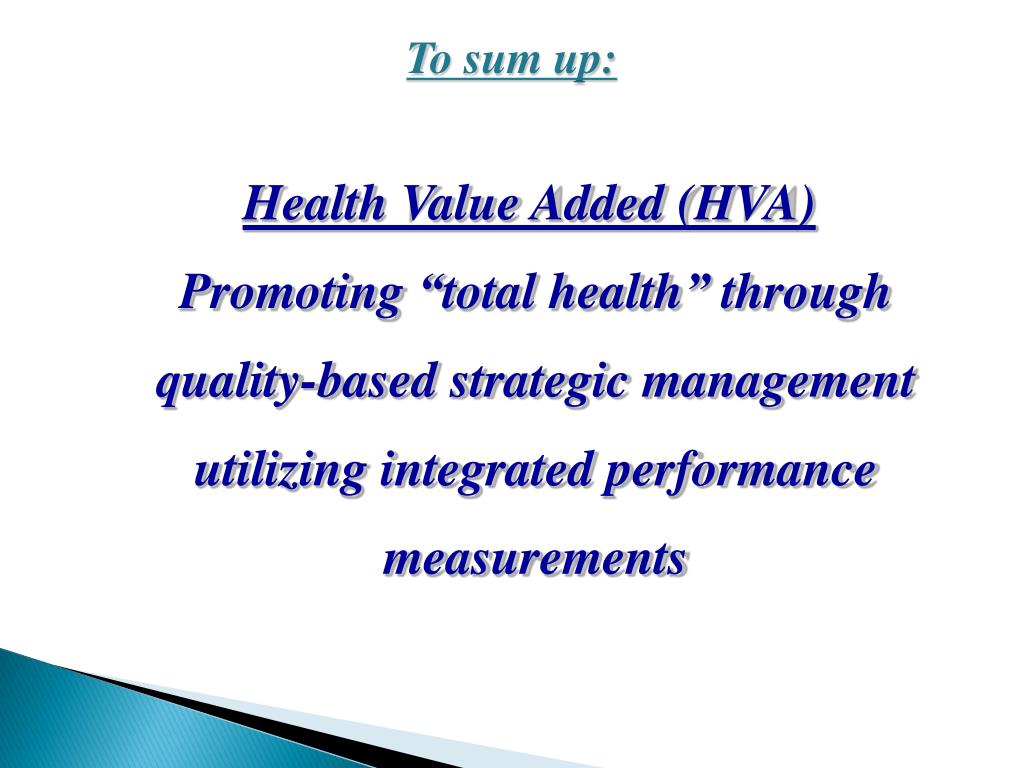 To sum up:

Health Value Added (HVA)

Promoting “total health” through quality-based strategic management utilizing integrated performance measurements